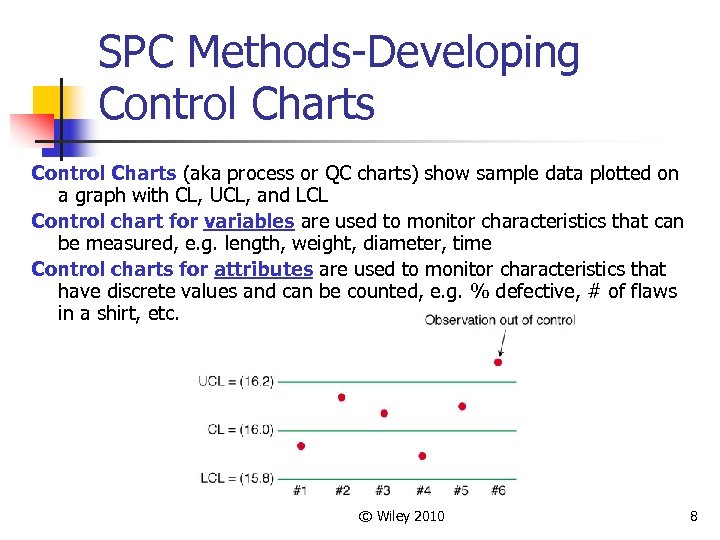 SPC Methods-Developing Control Charts

Control Charts (aka process or QC charts) show sample data plotted on a graph with CL, UCL, and LCL

Control chart for variables are used to monitor characteristics that can be measured, e.g. length, weight, diameter, time

Control charts for attributes are used to monitor characteristics that have discrete values and can be counted, e.g. % defective, # of flaws in a shirt, etc.

Observation out of control

UCL = (16.2)

CL = (16.0)

LCL = (15.8)

#1 #2 #3 #4 #5 #6

© Wiley 2010

8